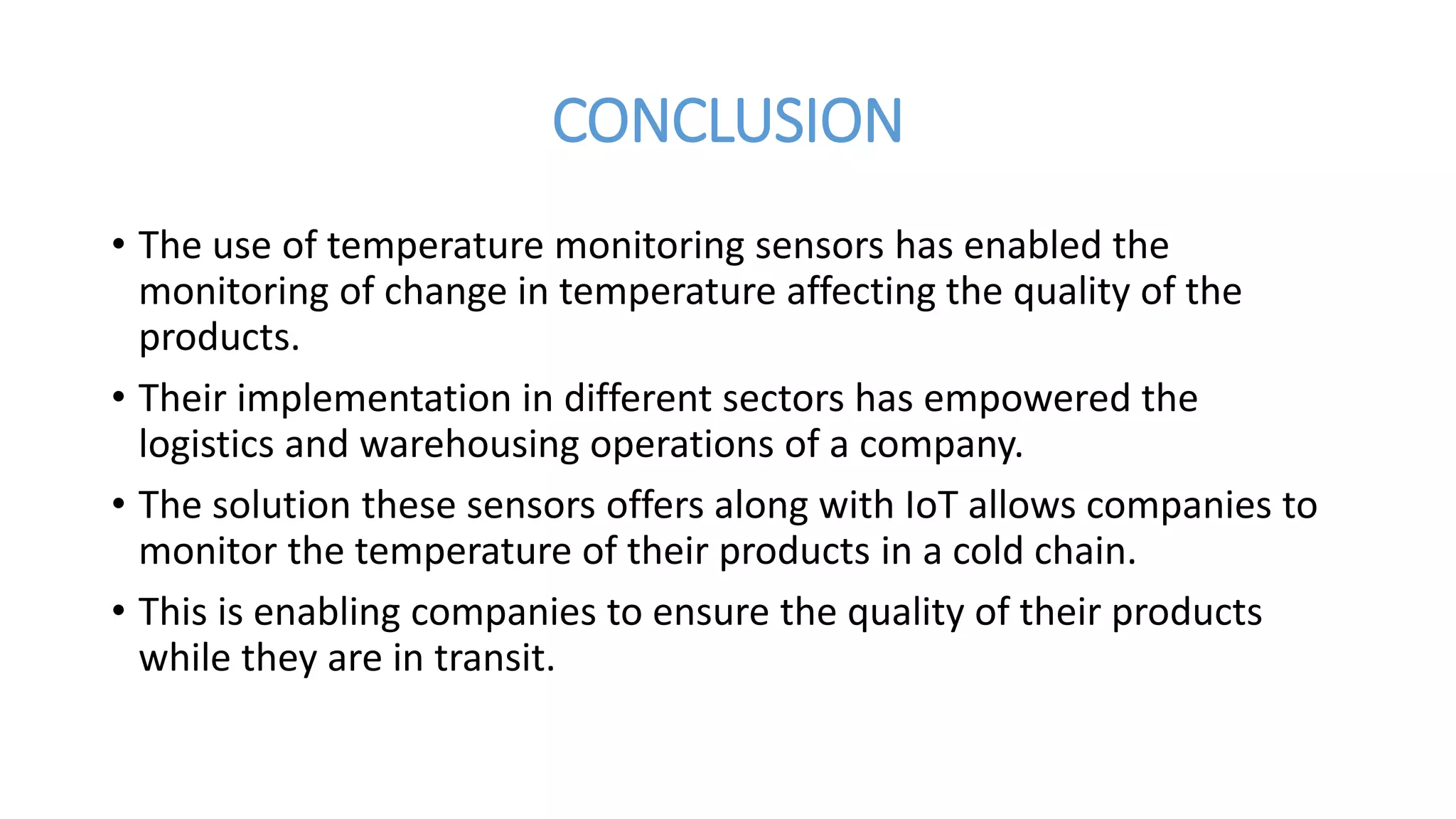 CONCLUSION

• The use of temperature monitoring sensors has enabled the monitoring of change in temperature affecting the quality of the products.

• Their implementation in different sectors has empowered the logistics and warehousing operations of a company.

• The solution these sensors offers along with IoT allows companies to monitor the temperature of their products in a cold chain.

• This is enabling companies to ensure the quality of their products while they are in transit.